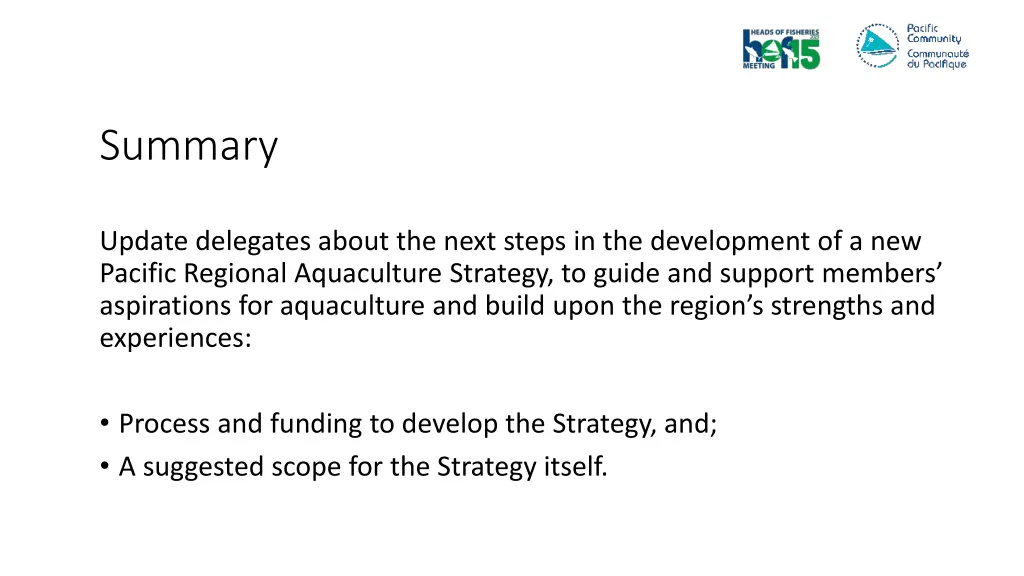 HEADS OF FISHERIES
hof15
MEETING

Pacific Community
Communauté du Pacifique

Summary

Update delegates about the next steps in the development of a new Pacific Regional Aquaculture Strategy, to guide and support members' aspirations for aquaculture and build upon the region's strengths and experiences:

• Process and funding to develop the Strategy, and;
• A suggested scope for the Strategy itself.